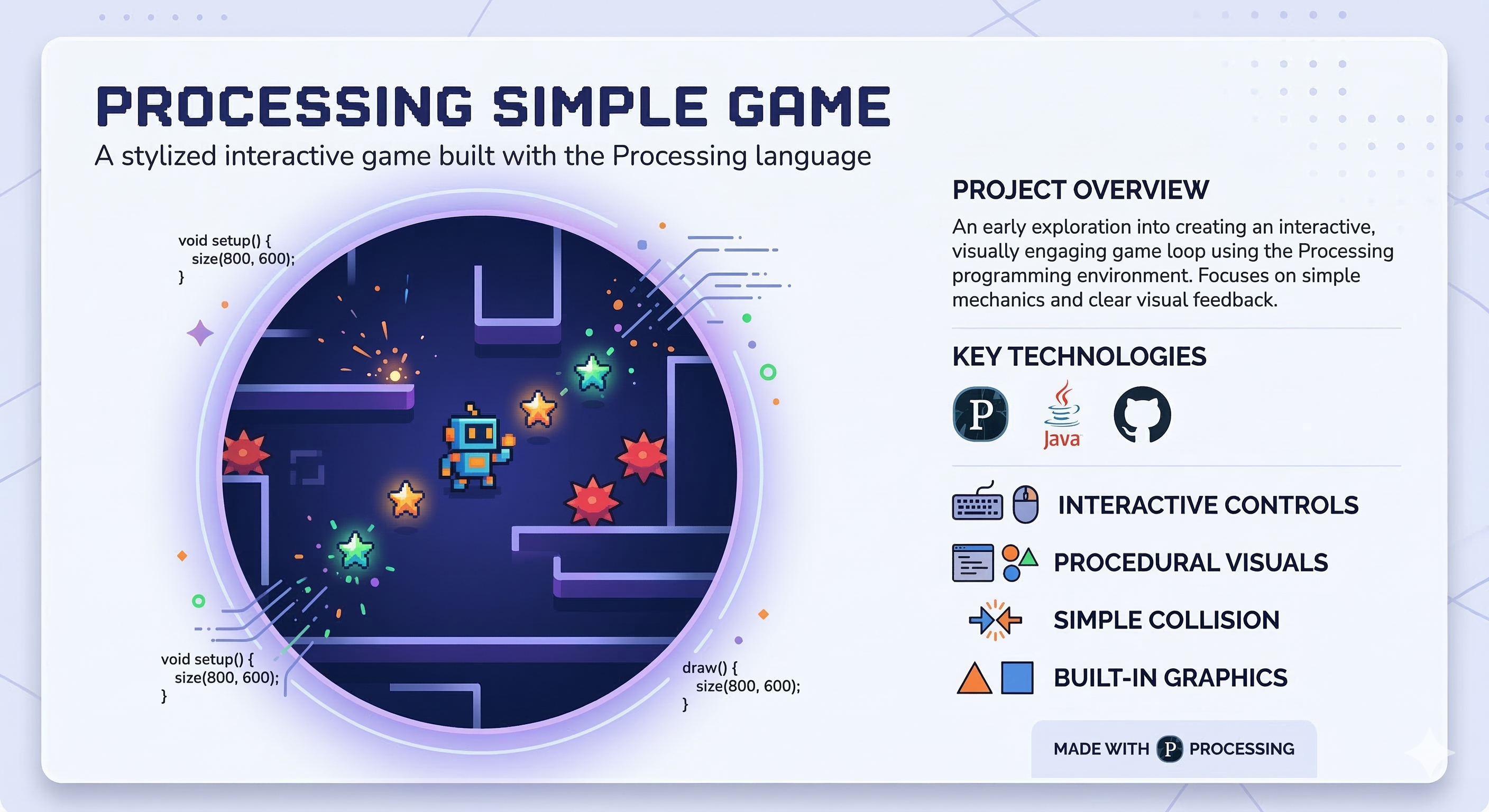 PROCESSING SIMPLE GAME

A stylized interactive game built with the Processing language

void setup() {
size(800, 600);
}

void setup() {
size(800, 600);
}

draw() {
size(800, 600);
}

PROJECT OVERVIEW

An early exploration into creating an interactive, visually engaging game loop using the Processing programming environment. Focuses on simple mechanics and clear visual feedback.

KEY TECHNOLOGIES

P

Java

INTERACTIVE CONTROLS

PROCEDURAL VISUALS

SIMPLE COLLISION

BUILT-IN GRAPHICS

MADE WITH P PROCESSING